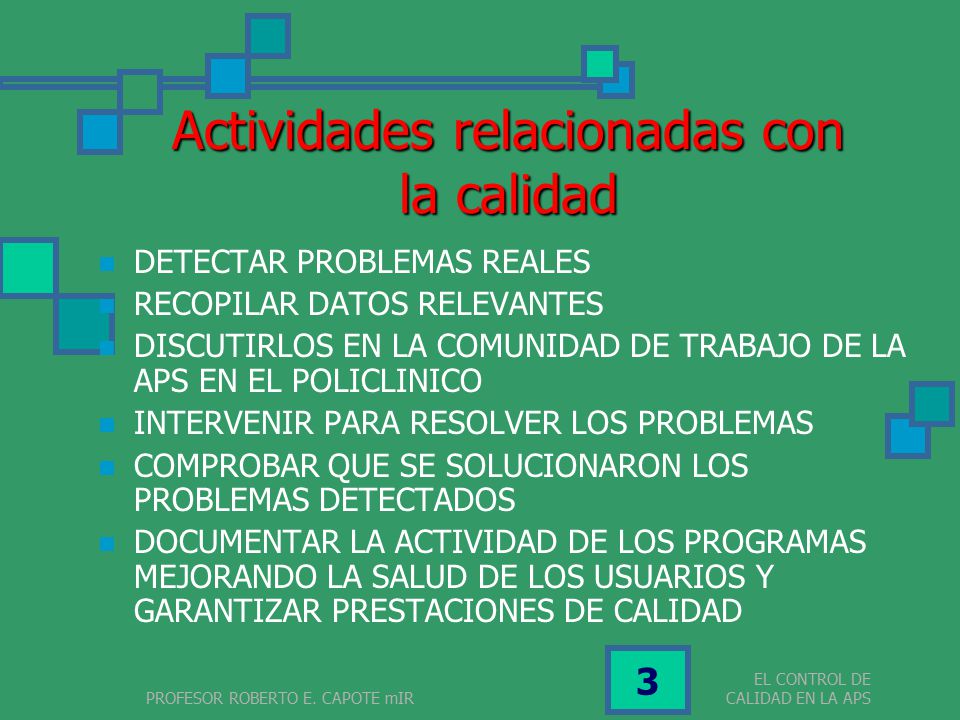 Actividades relacionadas con la calidad

- DETECTAR PROBLEMAS REALES
- RECOPILAR DATOS RELEVANTES
- DISCUTIRLOS EN LA COMUNIDAD DE TRABAJO DE LA APS EN EL POLICLINICO
- INTERVENIR PARA RESOLVER LOS PROBLEMAS
- COMPROBAR QUE SE SOLUCIONARON LOS PROBLEMAS DETECTADOS
- DOCUMENTAR LA ACTIVIDAD DE LOS PROGRAMAS MEJORANDO LA SALUD DE LOS USUARIOS Y GARANTIZAR PRESTACIONES DE CALIDAD

PROFESOR ROBERTO E. CAPOTE mIR

3

EL CONTROL DE CALIDAD EN LA APS